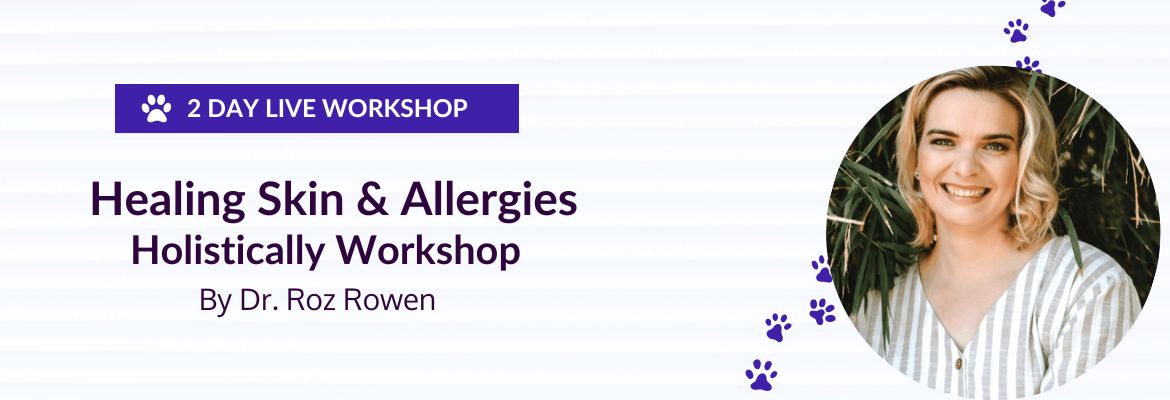 2 DAY LIVE WORKSHOP

Healing Skin & Allergies
Holistically Workshop
By Dr. Roz Rowen